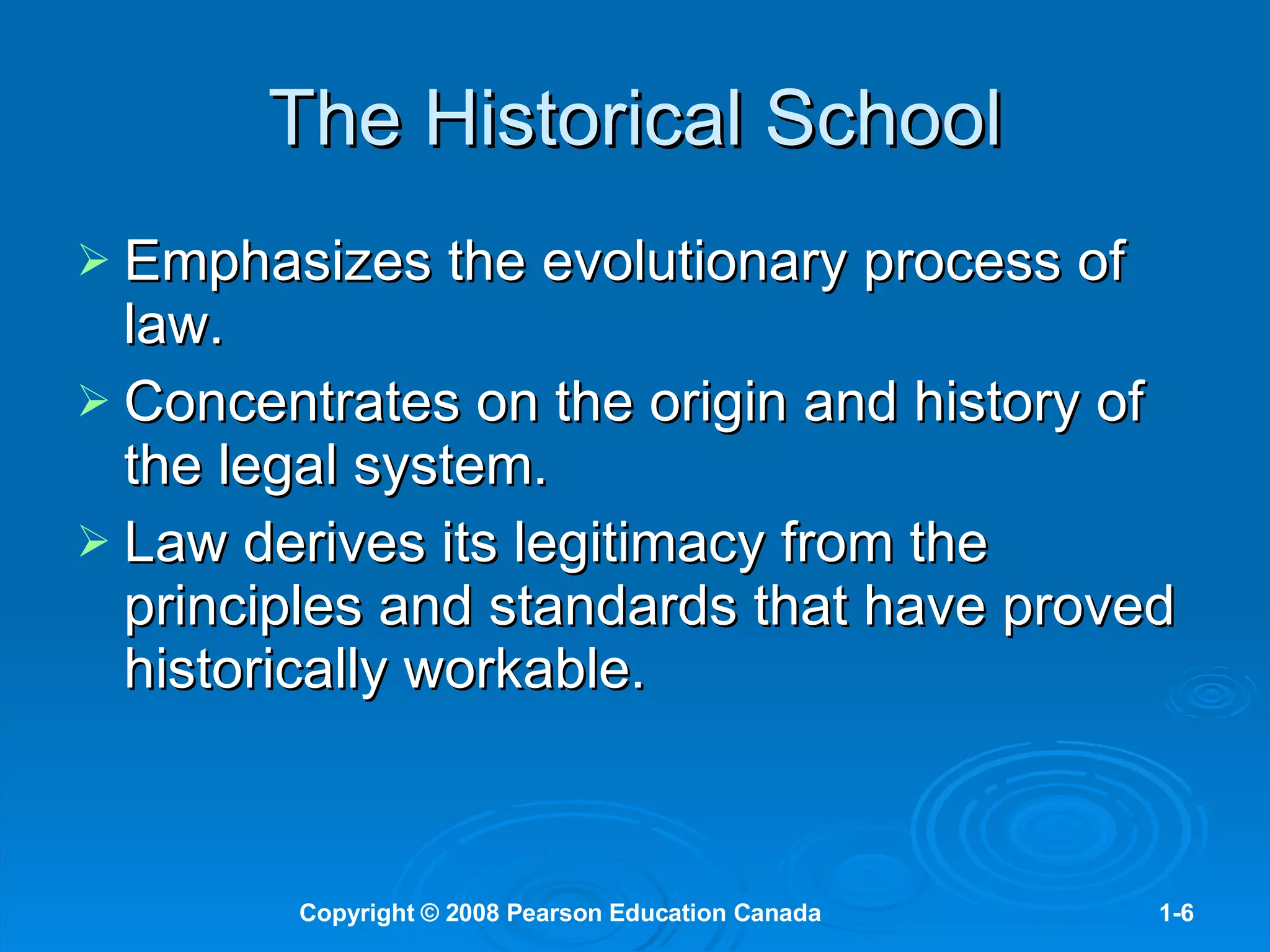 The Historical School

➢ Emphasizes the evolutionary process of law.

➢ Concentrates on the origin and history of the legal system.

➢ Law derives its legitimacy from the principles and standards that have proved historically workable.

Copyright © 2008 Pearson Education Canada

1-6